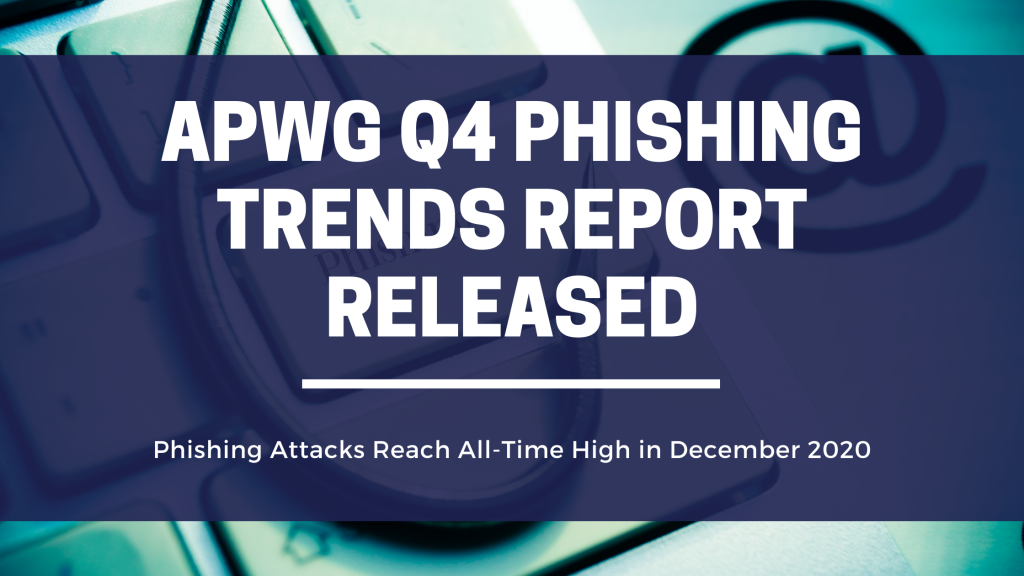 APWG Q4 PHISHING TRENDS REPORT RELEASED

Phishing Attacks Reach All-Time High in December 2020